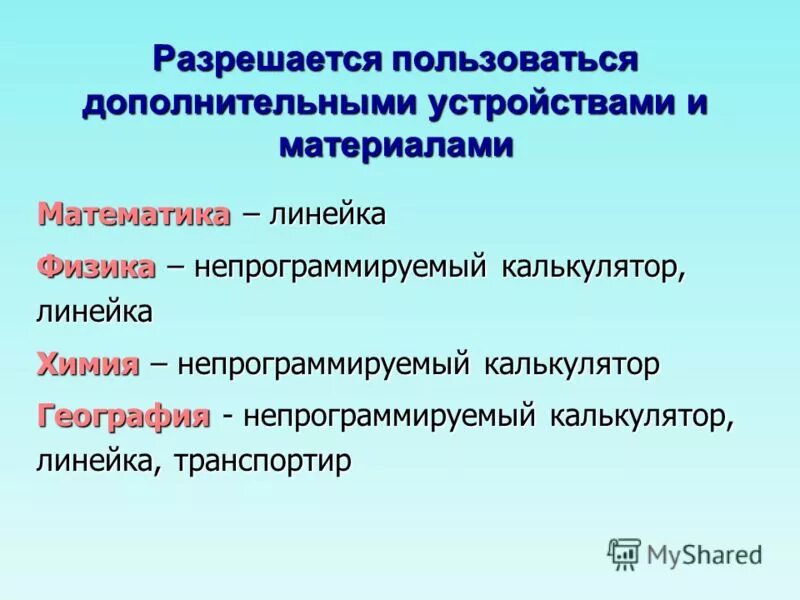 Разрешается пользоваться дополнительными устройствами и материалами

Математика – линейка

Физика – непрограммируемый калькулятор, линейка

Химия – непрограммируемый калькулятор

География - непрограммируемый калькулятор, линейка, транспортир

MyShared